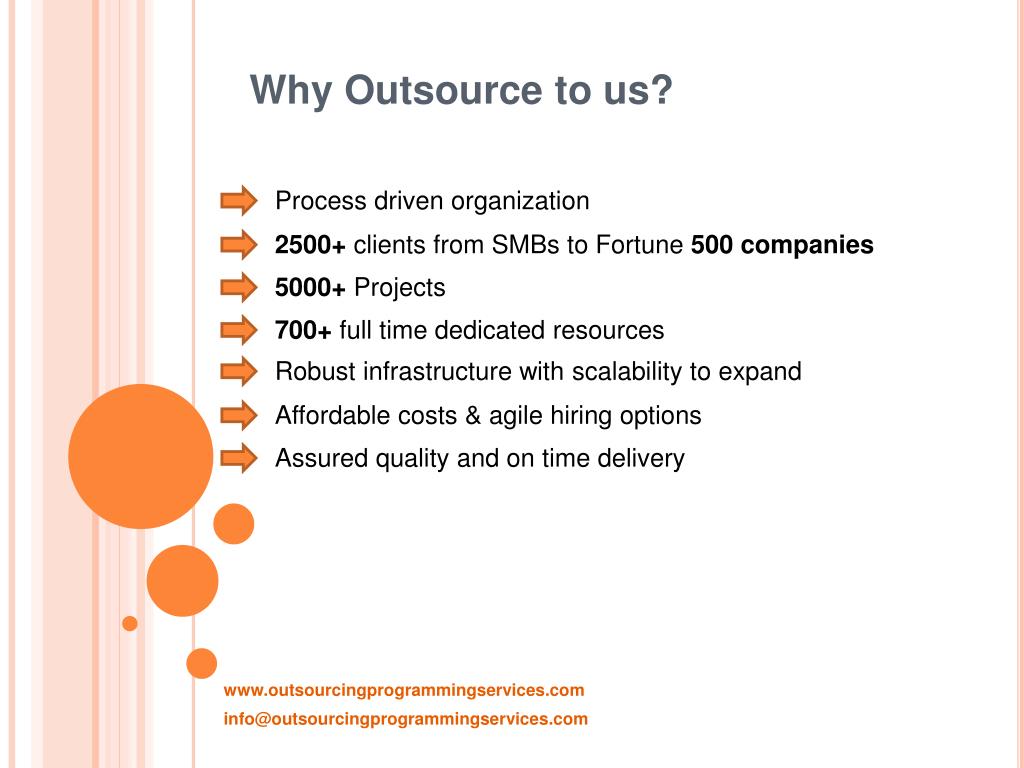 Why Outsource to us?

Process driven organization

2500+ clients from SMBs to Fortune 500 companies

5000+ Projects

700+ full time dedicated resources

Robust infrastructure with scalability to expand

Affordable costs & agile hiring options

Assured quality and on time delivery

www.outsourcingprogrammingservices.com
info@outsourcingprogrammingservices.com